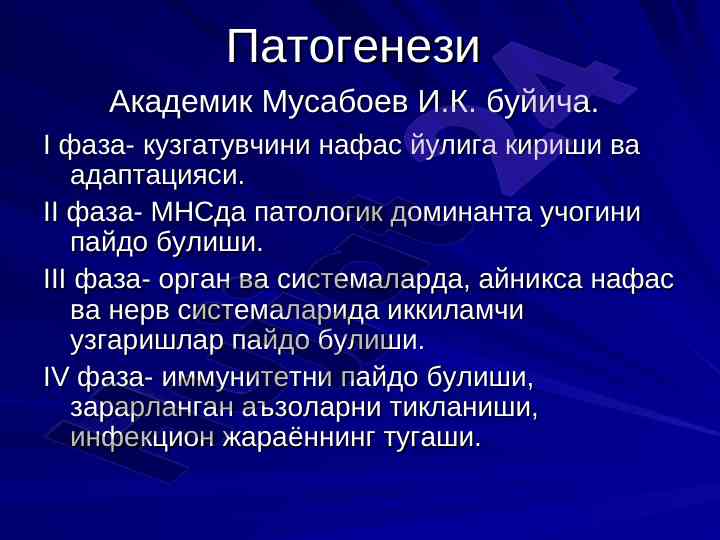 Патогенези

Академик Мусабоев И.К. буйича.

I фаза- кузгатувчини нафас йулига кириши ва адаптацияси.

II фаза- МНСда патологик доминанта учогини пайдо булиши.

III фаза- орган ва системаларда, айникса нафас ва нерв системаларида иккиламчи узгаришлар пайдо булиши.

IV фаза- иммунитетни пайдо булиши, зарарланган аъзоларни тикланиши, инфекцион жараённинг тугаши.